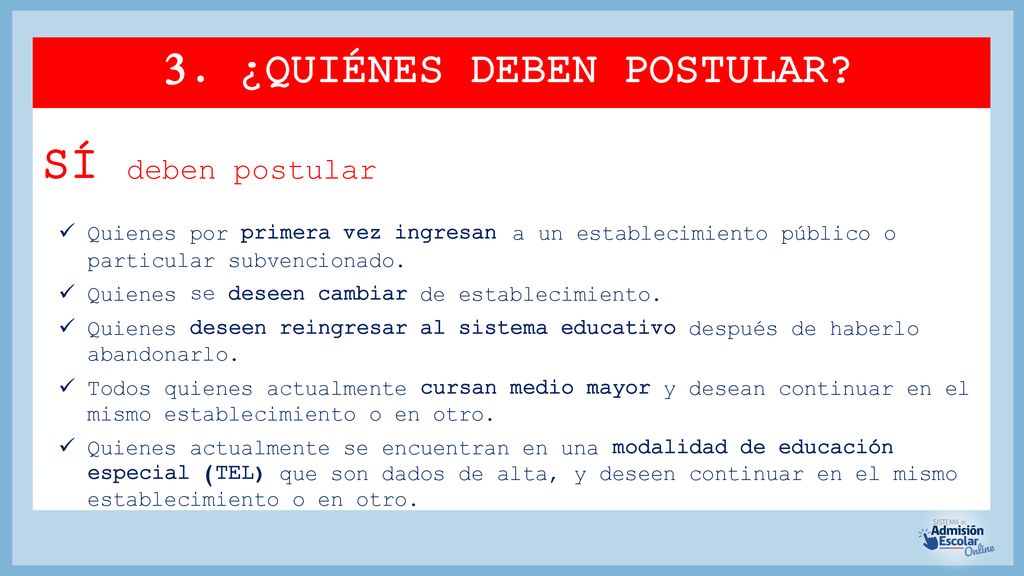 3. ¿QUIÉNES DEBEN POSTULAR?

SÍ deben postular

✓ Quienes por primera vez ingresan a un establecimiento público o particular subvencionado.

✓ Quienes se deseen cambiar de establecimiento.

✓ Quienes deseen reingresar al sistema educativo después de haberlo abandonarlo.

✓ Todos quienes actualmente cursan medio mayor y desean continuar en el mismo establecimiento o en otro.

✓ Quienes actualmente se encuentran en una modalidad de educación especial (TEL) que son dados de alta, y deseen continuar en el mismo establecimiento o en otro.

SISTEMA de Admisión Escolar Online